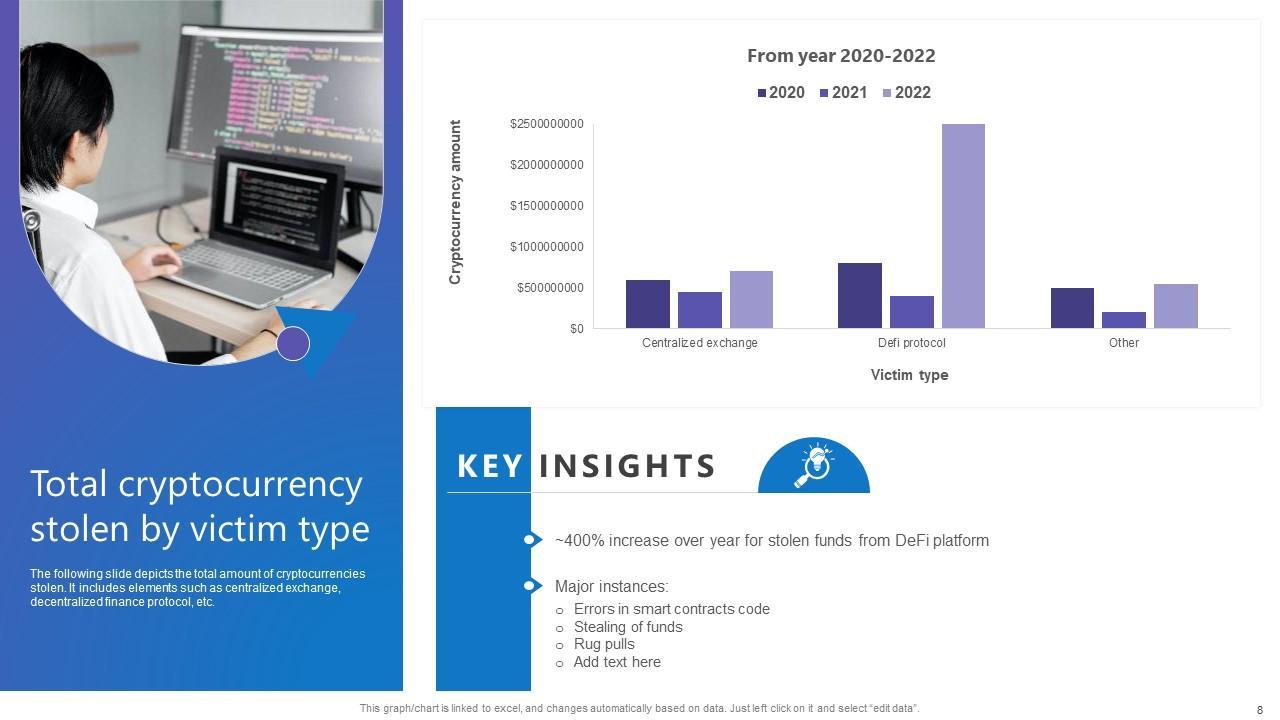 Total cryptocurrency stolen by victim type

The following slide depicts the total amount of cryptocurrencies stolen. It includes elements such as centralized exchange, decentralized finance protocol, etc.

From year 2020-2022

2020 2021 2022

Cryptocurrency amount

$2500000000
$2000000000
$1500000000
$1000000000
$500000000
$0

Centralized exchange
Defi protocol
Other

Victim type

KEY INSIGHTS

~400% increase over year for stolen funds from DeFi platform

Major instances:
○ Errors in smart contracts code
○ Stealing of funds
○ Rug pulls
○ Add text here

This graph/chart is linked to excel, and changes automatically based on data. Just left click on it and select "edit data".

8